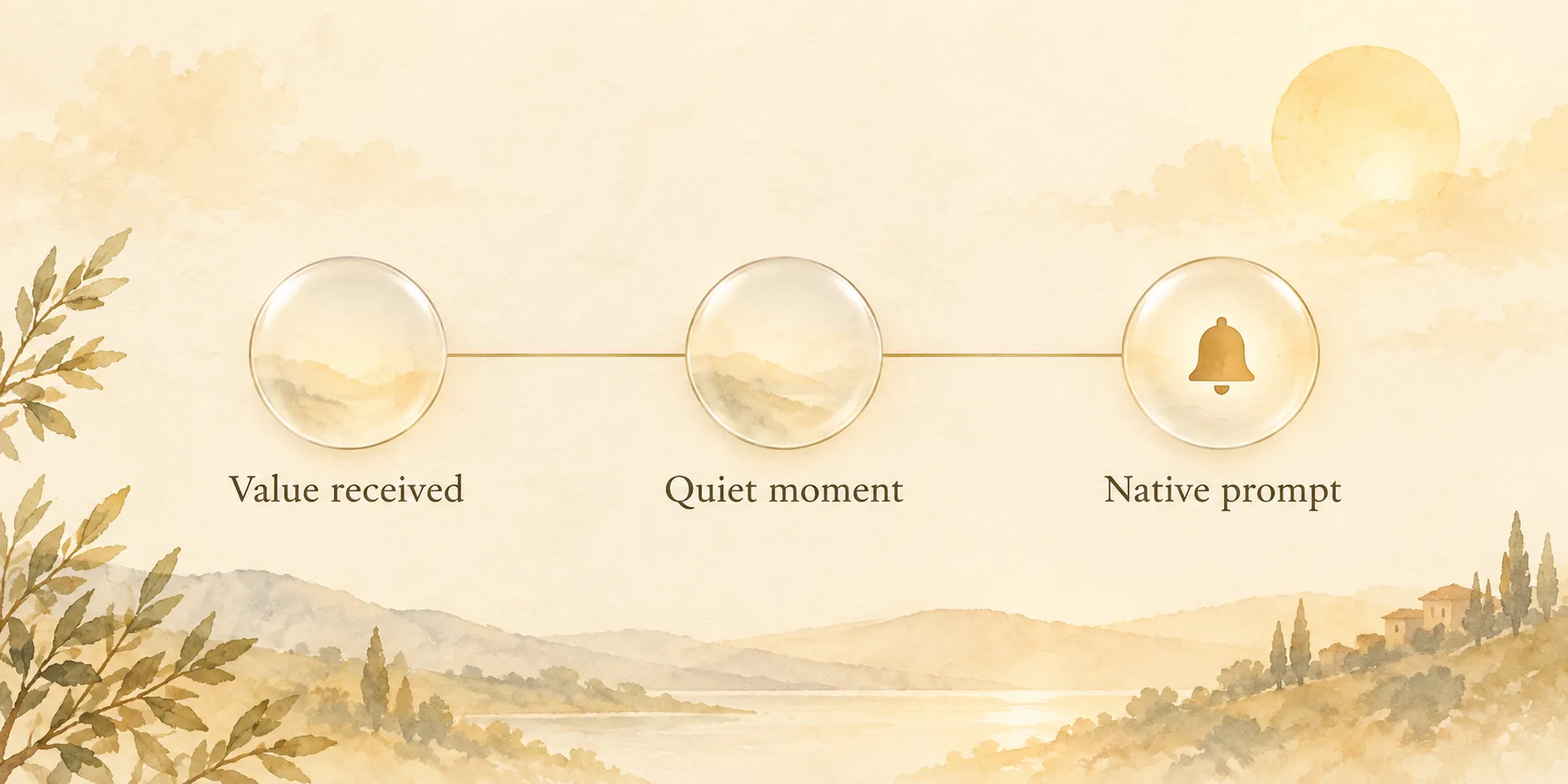 Value received

Quiet moment

Native prompt